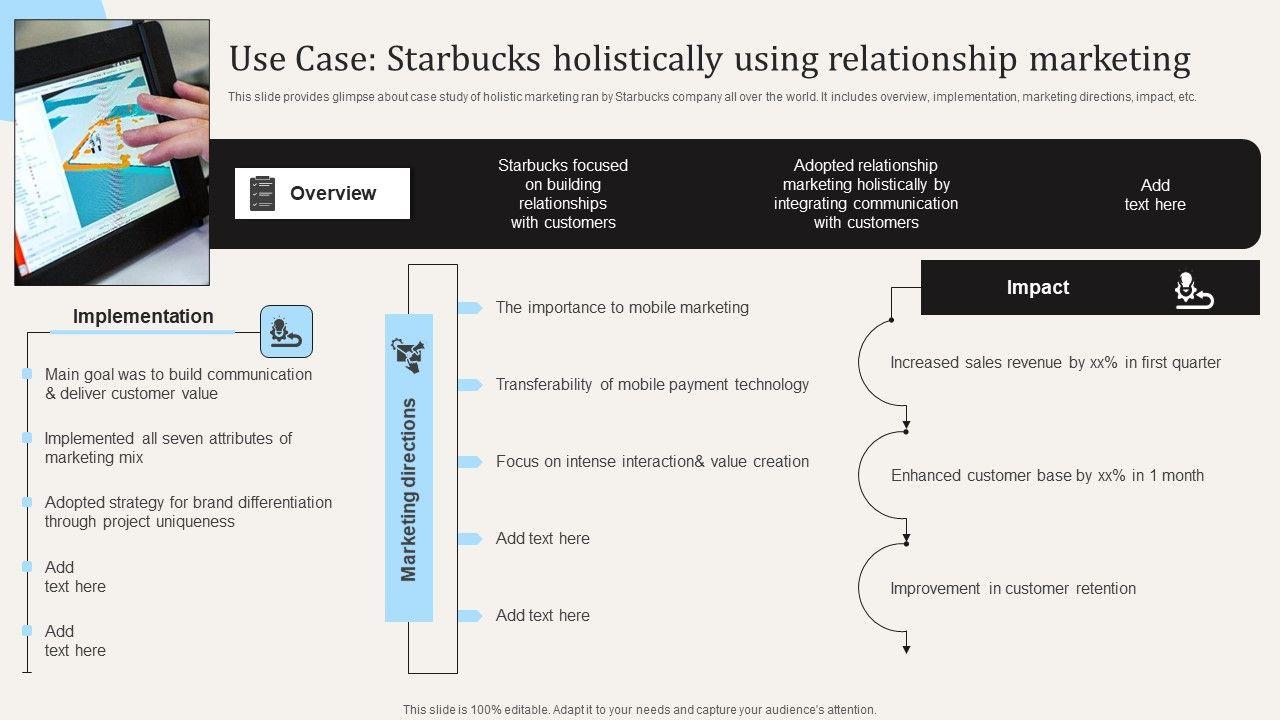 Use Case: Starbucks holistically using relationship marketing

This slide provides glimpse about case study of holistic marketing ran by Starbucks company all over the world. It includes overview, implementation, marketing directions, impact, etc.

Overview

Starbucks focused on building relationships with customers

Adopted relationship marketing holistically by integrating communication with customers

Add text here

Implementation

Main goal was to build communication & deliver customer value

Implemented all seven attributes of marketing mix

Adopted strategy for brand differentiation through project uniqueness

Add text here

Add text here

Marketing directions

The importance to mobile marketing

Transferability of mobile payment technology

Focus on intense interaction& value creation

Add text here

Add text here

Impact

Increased sales revenue by xx% in first quarter

Enhanced customer base by xx% in 1 month

Improvement in customer retention

This slide is 100% editable. Adapt it to your needs and capture your audience's attention.